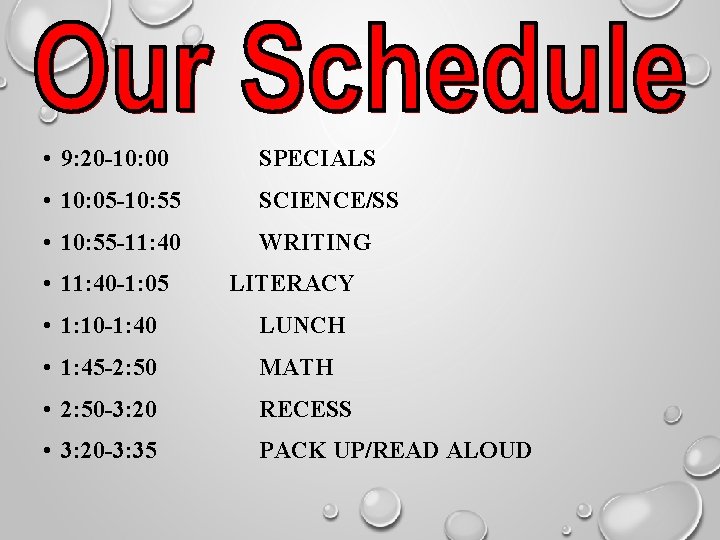 Our Schedule

• 9:20-10:00 SPECIALS
• 10:05-10:55 SCIENCE/SS
• 10:55-11:40 WRITING
• 11:40-1:05 LITERACY
• 1:10-1:40 LUNCH
• 1:45-2:50 MATH
• 2:50-3:20 RECESS
• 3:20-3:35 PACK UP/READ ALOUD